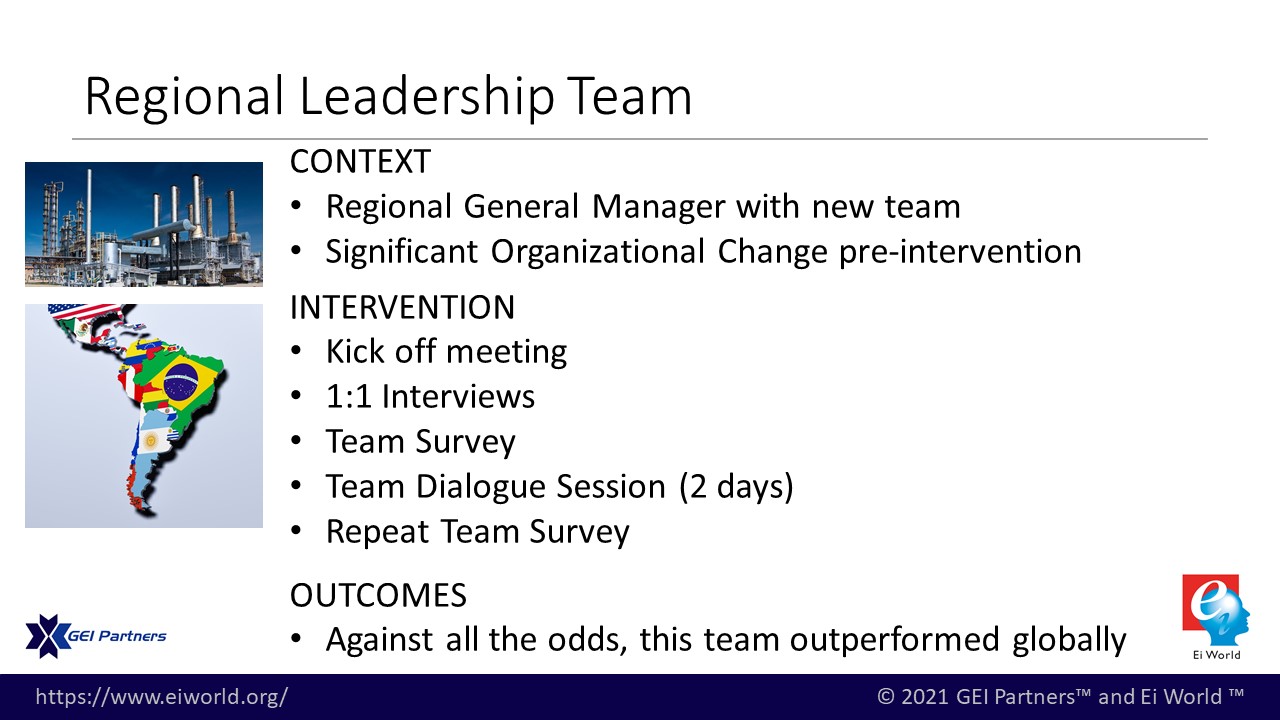 Regional Leadership Team

CONTEXT
• Regional General Manager with new team
• Significant Organizational Change pre-intervention

INTERVENTION
• Kick off meeting
• 1:1 Interviews
• Team Survey
• Team Dialogue Session (2 days)
• Repeat Team Survey

OUTCOMES
• Against all the odds, this team outperformed globally

GEI Partners

Ei World

https://www.eiworld.org/

© 2021 GEI Partners™ and Ei World ™